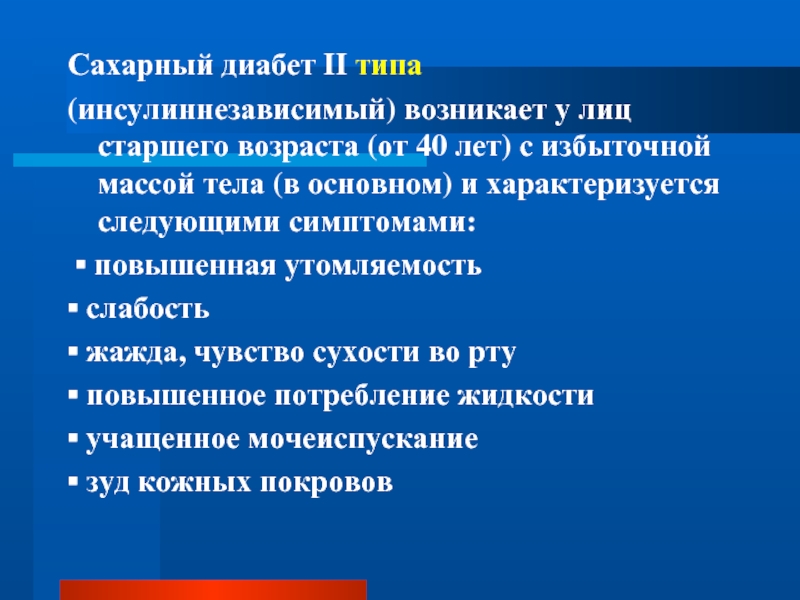 Сахарный диабет II типа

(инсулиннезависимый) возникает у лиц старшего возраста (от 40 лет) с избыточной массой тела (в основном) и характеризуется следующими симптомами:

▪ повышенная утомляемость

▪ слабость

▪ жажда, чувство сухости во рту

▪ повышенное потребление жидкости

▪ учащенное мочеиспускание

▪ зуд кожных покровов